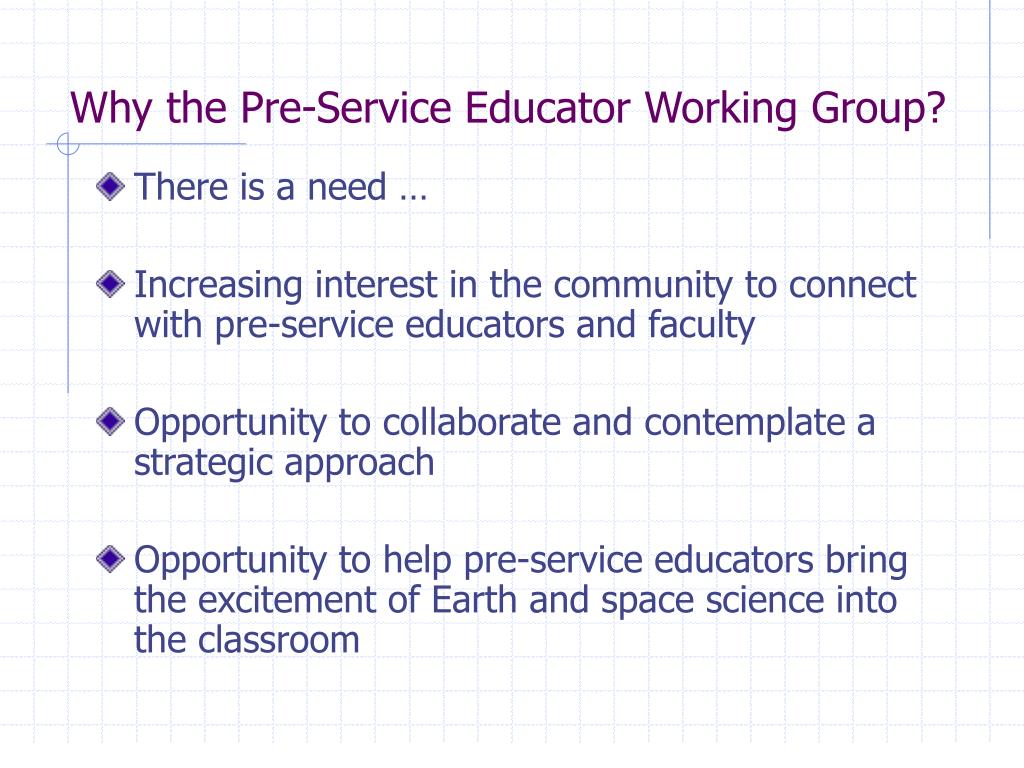 Why the Pre-Service Educator Working Group?

There is a need …

Increasing interest in the community to connect with pre-service educators and faculty

Opportunity to collaborate and contemplate a strategic approach

Opportunity to help pre-service educators bring the excitement of Earth and space science into the classroom